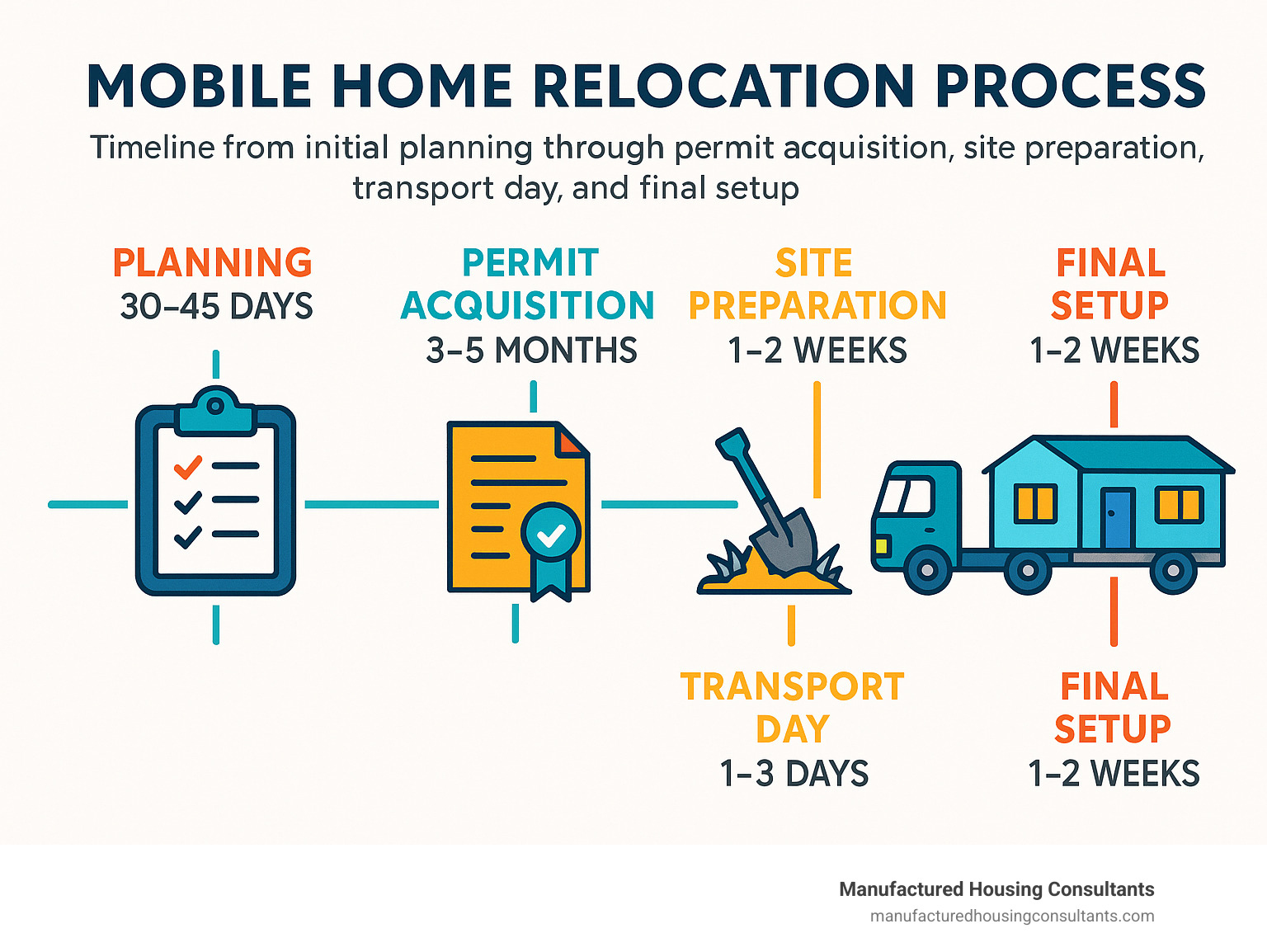 MOBILE HOME RELOCATION PROCESS

Timeline from initial planning through permit acquisition, site preparation, transport day, and final setup

PLANNING
30–45 DAYS

PERMIT ACQUISITION
3–5 MONTHS

SITE PREPARATION
1–2 WEEKS

FINAL SETUP
1–2 WEEKS

TRANSPORT DAY
1–3 DAYS

FINAL SETUP
1–2 WEEKS

Manufactured Housing Consultants
manufacturedhousingconsultants.com